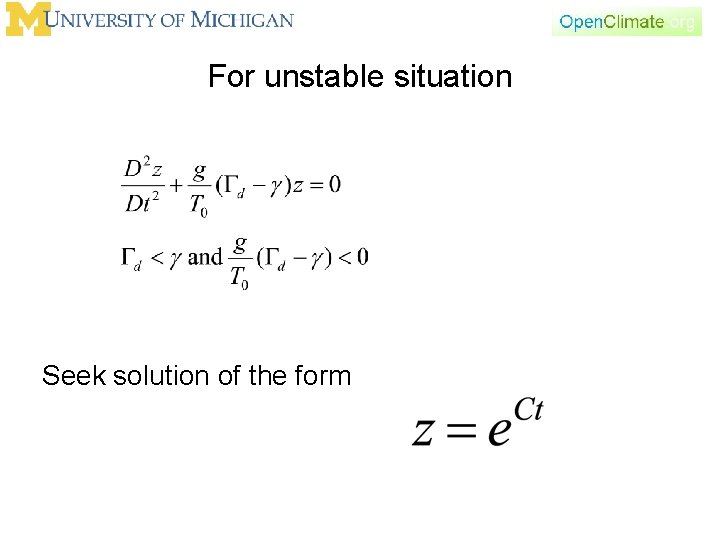 M UNIVERSITY OF MICHIGAN

OpenClimate.org

For unstable situation

$\frac{D^2z}{Dt^2}+\frac{g}{T_0}(\Gamma_d-\gamma)z=0$

$\Gamma_d<\gamma$ and $\frac{g}{T_0}(\Gamma_d-\gamma)<0$

Seek solution of the form

$z=e^{Ct}$